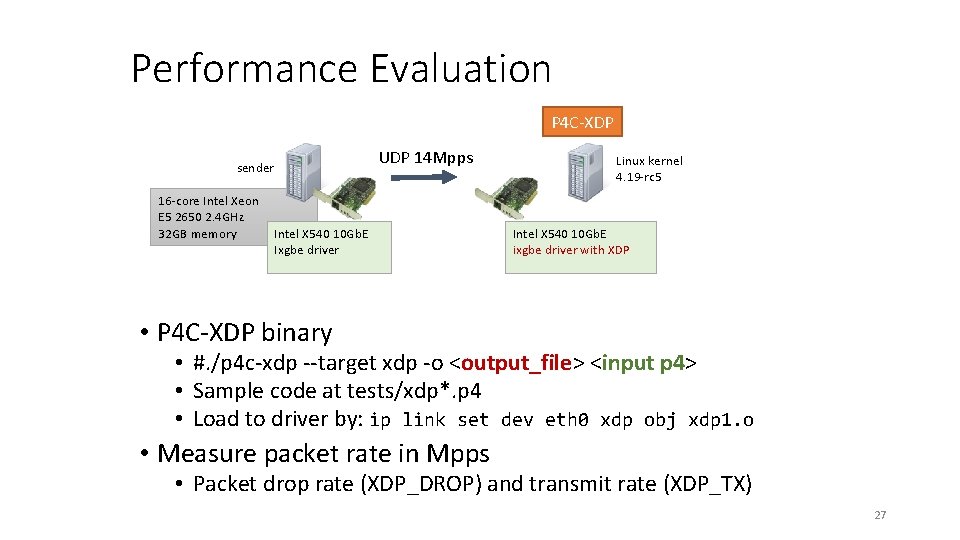 Performance Evaluation

P4C-XDP

sender

UDP 14Mpps

Linux kernel
4.19-rc5

16-core Intel Xeon
E5 2650 2.4GHz
32GB memory

Intel X540 10GbE
Ixgbe driver

Intel X540 10GbE
ixgbe driver with XDP

• P4C-XDP binary
  • #./p4c-xdp --target xdp -o <output_file> <input p4>
  • Sample code at tests/xdp*.p4
  • Load to driver by: ip link set dev eth0 xdp obj xdp1.o

• Measure packet rate in Mpps
  • Packet drop rate (XDP_DROP) and transmit rate (XDP_TX)

27